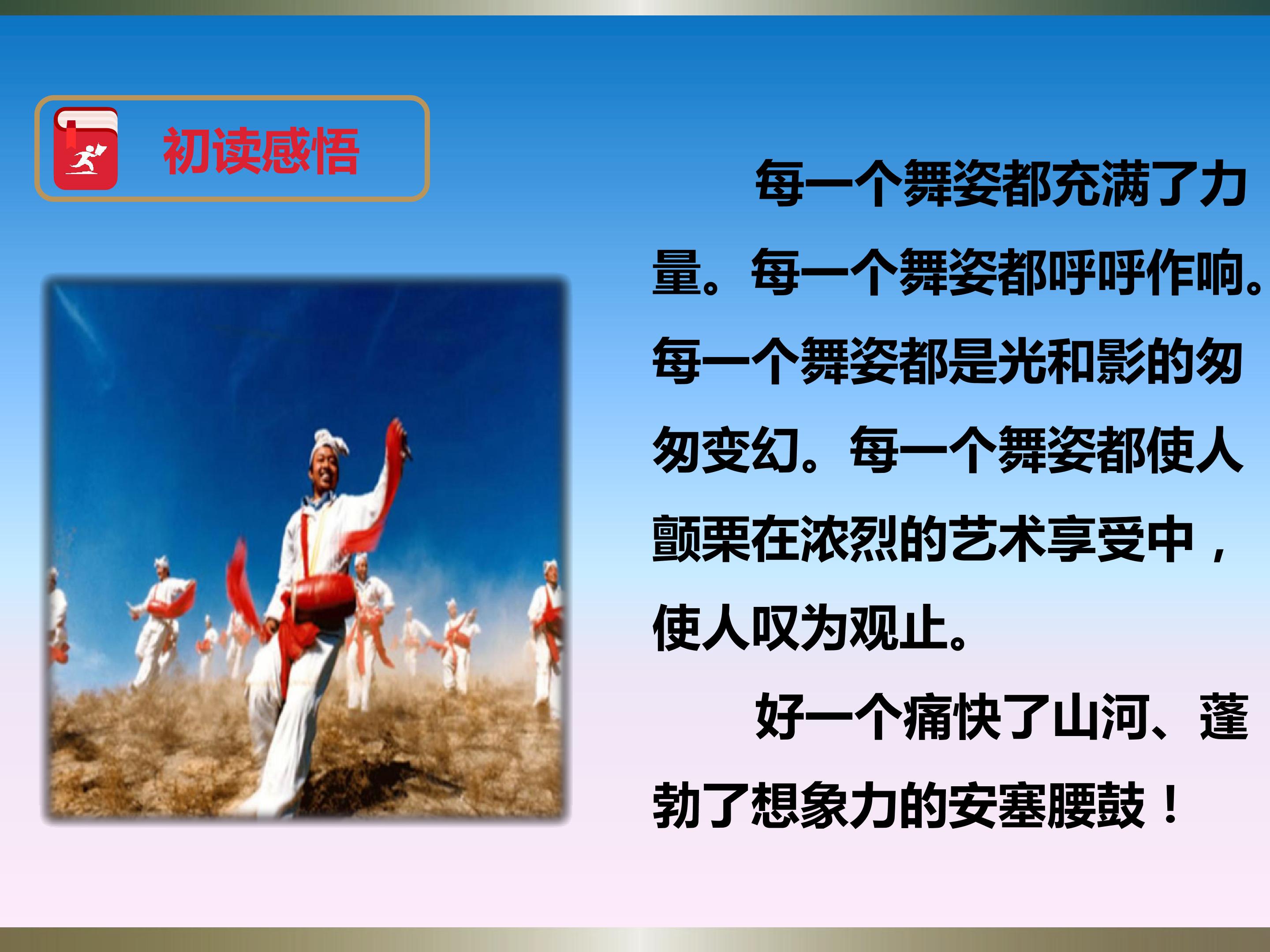 初读感悟

每一个舞姿都充满了力量。每一个舞姿都呼呼作响。每一个舞姿都是光和影的匆匆变幻。每一个舞姿都使人颤栗在浓烈的艺术享受中，使人叹为观止。

好一个痛快了山河、蓬勃了想象力的安塞腰鼓！